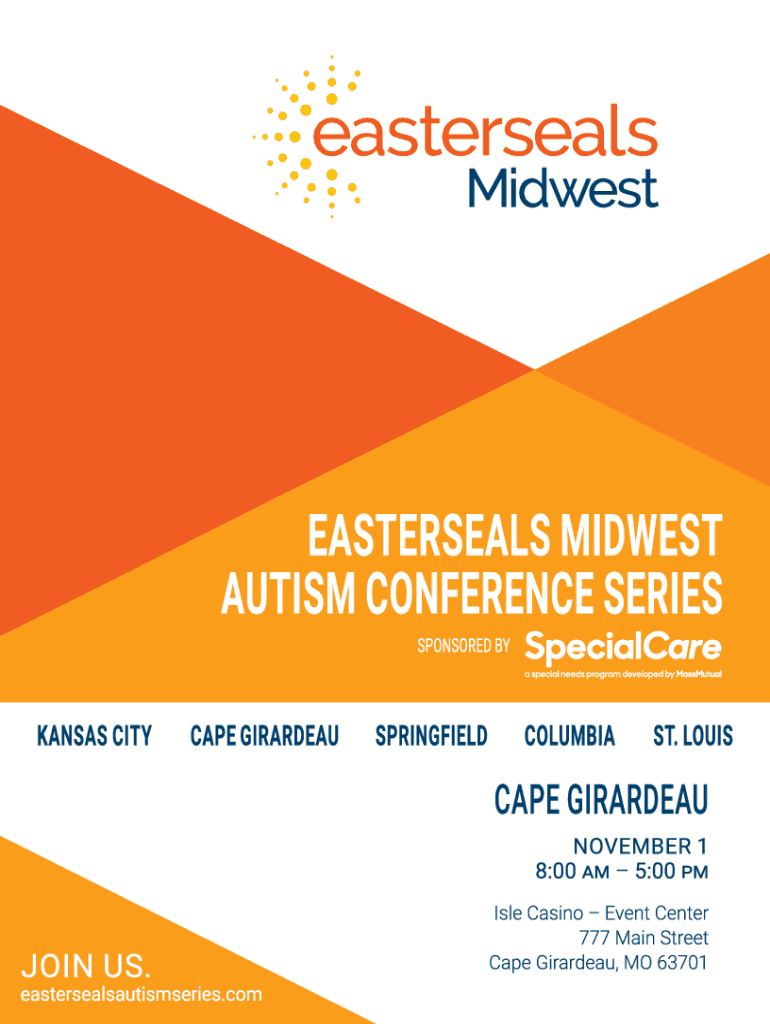 easterseals
Midwest

EASTERSEALS MIDWEST
AUTISM CONFERENCE SERIES

SPONSORED BY SpecialCare
a special needs program developed by MassMutual

KANSAS CITY CAPE GIRARDEAU SPRINGFIELD COLUMBIA ST. LOUIS

CAPE GIRARDEAU

NOVEMBER 1
8:00 AM – 5:00 PM

Isle Casino – Event Center
777 Main Street
Cape Girardeau, MO 63701

JOIN US.
eastersealsautismseries.com